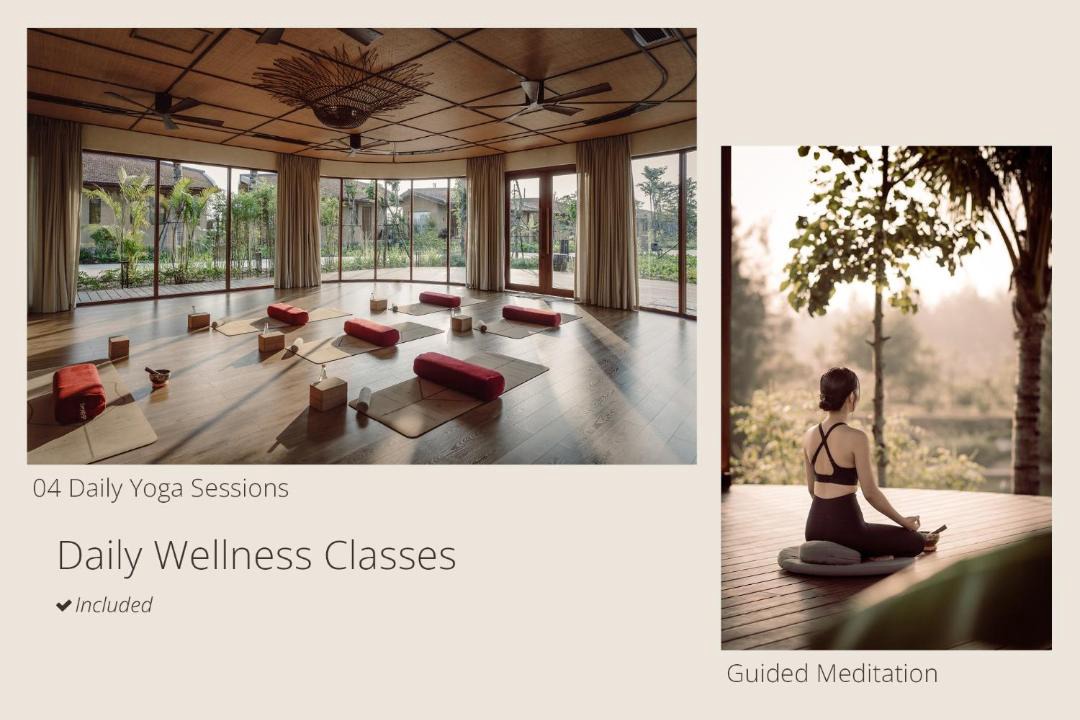 04 Daily Yoga Sessions

Daily Wellness Classes

✔ Included

Guided Meditation